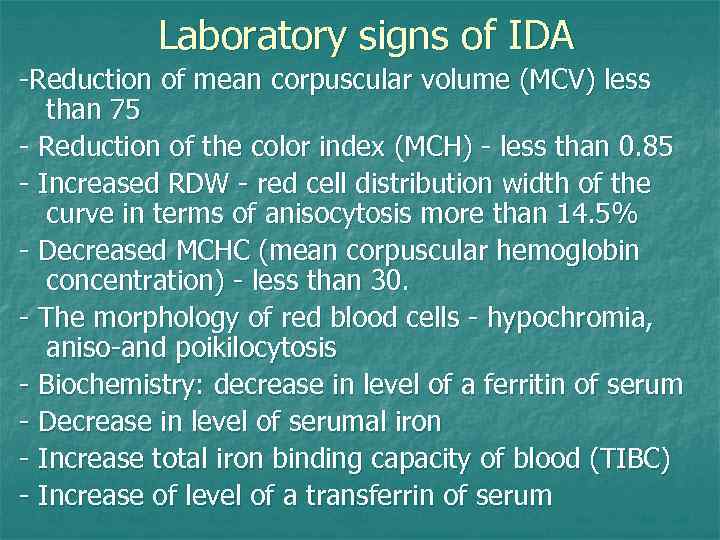 Laboratory signs of IDA

-Reduction of mean corpuscular volume (MCV) less than 75

- Reduction of the color index (MCH) - less than 0.85

- Increased RDW - red cell distribution width of the curve in terms of anisocytosis more than 14.5%

- Decreased MCHC (mean corpuscular hemoglobin concentration) - less than 30.

- The morphology of red blood cells - hypochromia, aniso-and poikilocytosis

- Biochemistry: decrease in level of a ferritin of serum

- Decrease in level of serumal iron

- Increase total iron binding capacity of blood (TIBC)

- Increase of level of a transferrin of serum